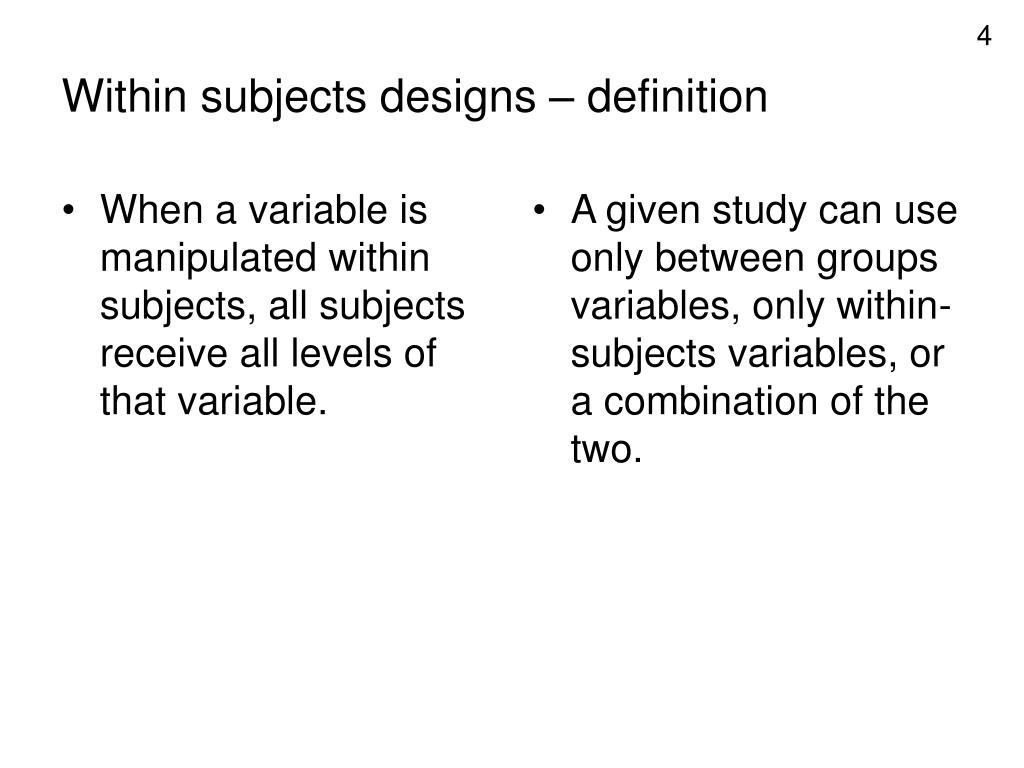 4

Within subjects designs – definition

• When a variable is manipulated within subjects, all subjects receive all levels of that variable.

• A given study can use only between groups variables, only within-subjects variables, or a combination of the two.